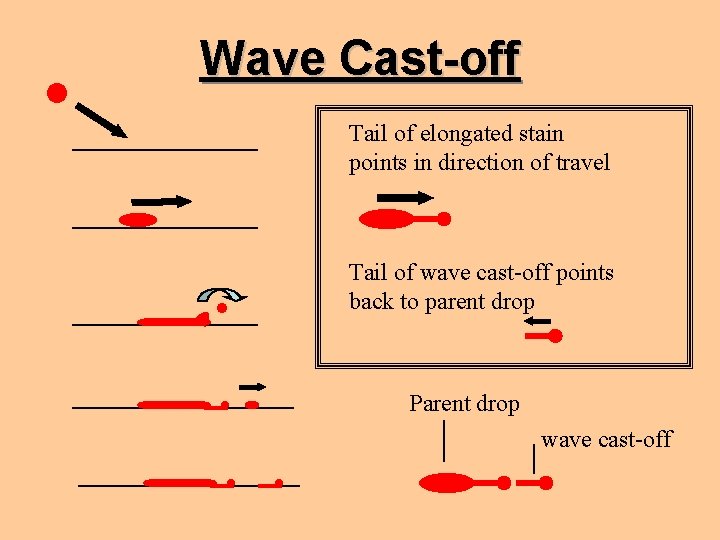 Wave Cast-off

Tail of elongated stain points in direction of travel

Tail of wave cast-off points back to parent drop

Parent drop

wave cast-off